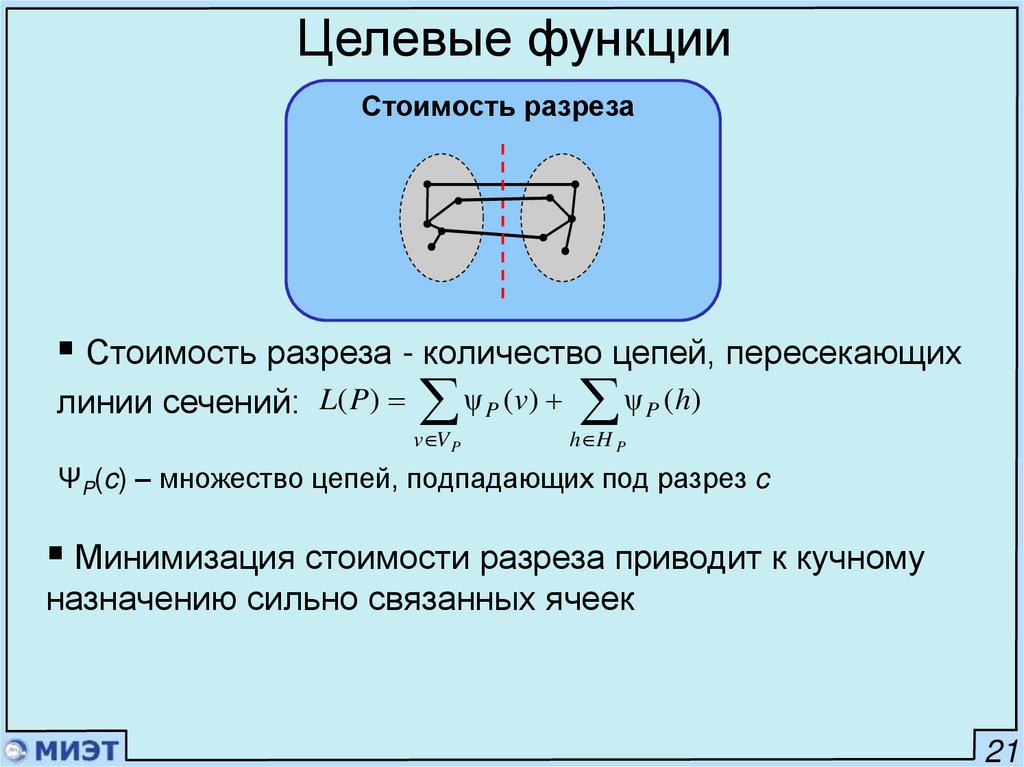 Целевые функции

Стоимость разреза

▪ Стоимость разреза - количество цепей, пересекающих линии сечений: $L(P) = \sum_{v \in V_P} \psi_P(v) + \sum_{h \in H_P} \psi_P(h)$

$\Psi_P(c)$ – множество цепей, подпадающих под разрез $c$

▪ Минимизация стоимости разреза приводит к кучному назначению сильно связанных ячеек

МИЭТ

21